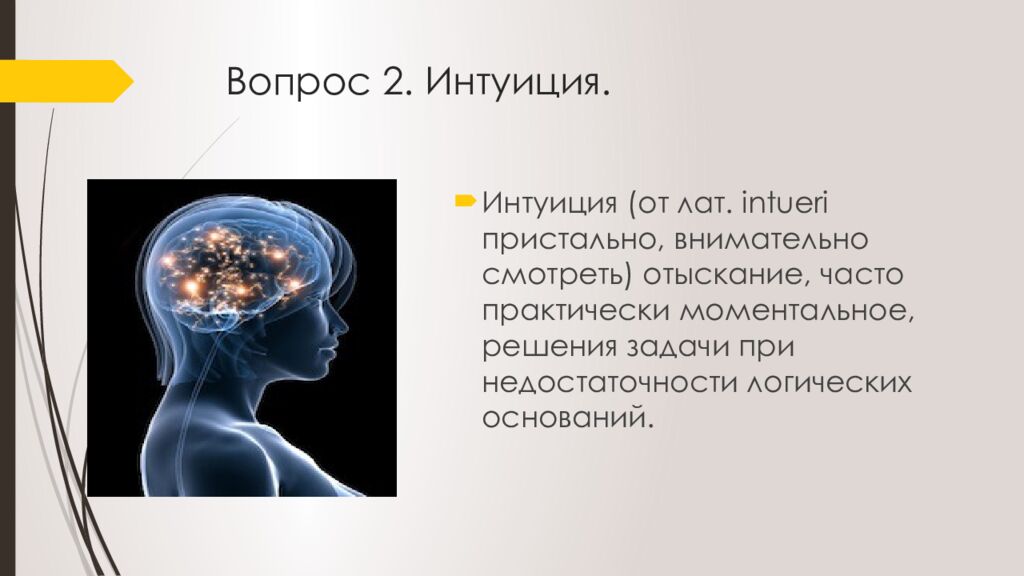 Вопрос 2. Интуиция.

Интуиция (от лат. intueri пристально, внимательно смотреть) отыскание, часто практически моментальное, решения задачи при недостаточности логических оснований.